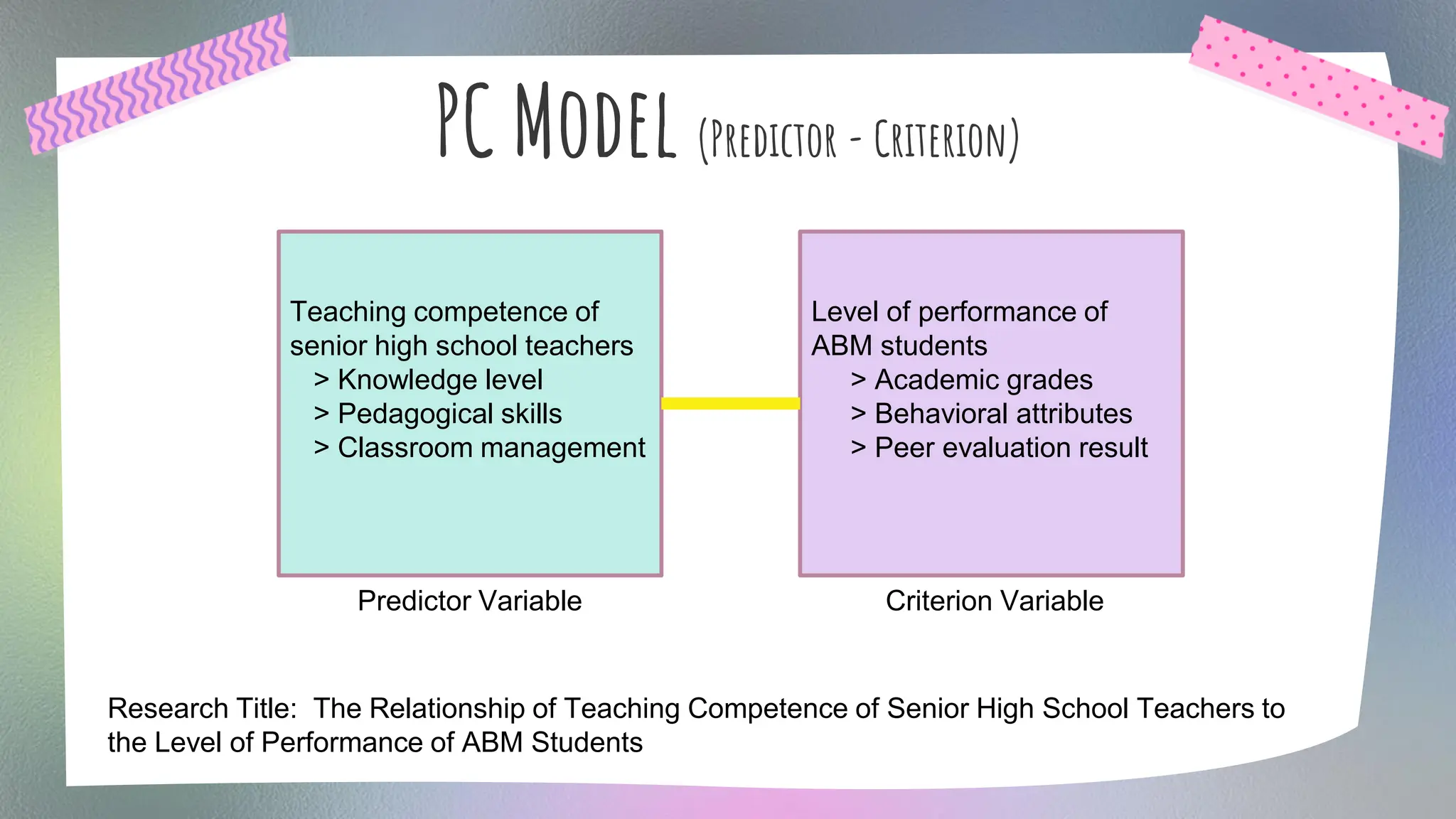 PC MODEL (PREDICTOR - CRITERION)

Teaching competence of senior high school teachers
> Knowledge level
> Pedagogical skills
> Classroom management

Predictor Variable

Level of performance of ABM students
> Academic grades
> Behavioral attributes
> Peer evaluation result

Criterion Variable

Research Title: The Relationship of Teaching Competence of Senior High School Teachers to the Level of Performance of ABM Students